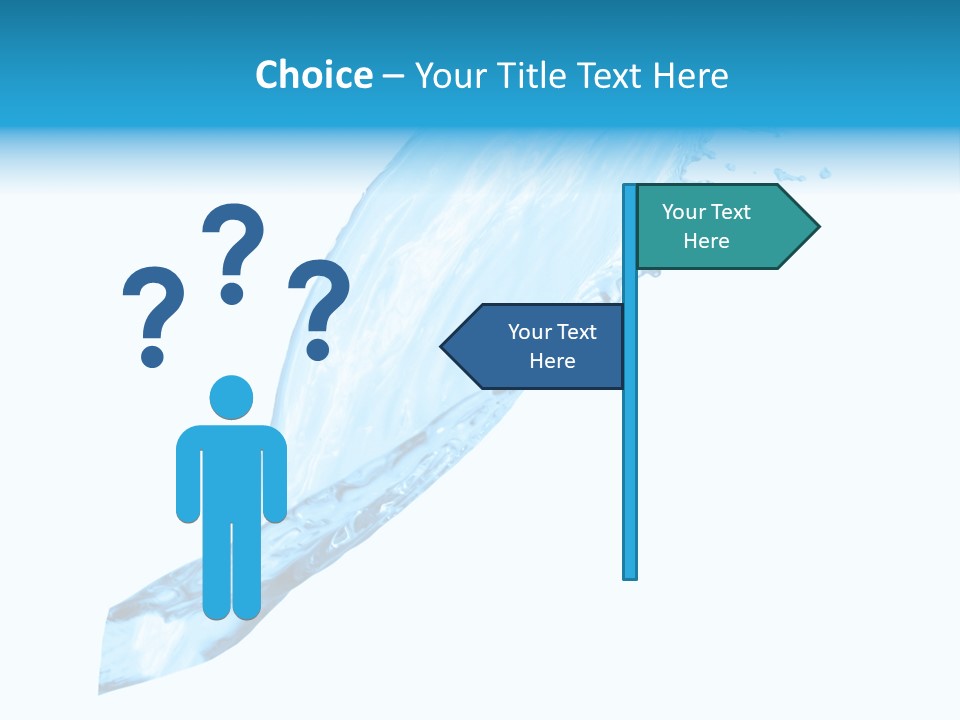 Choice – Your Title Text Here

? ? ?

Your Text Here

Your Text Here